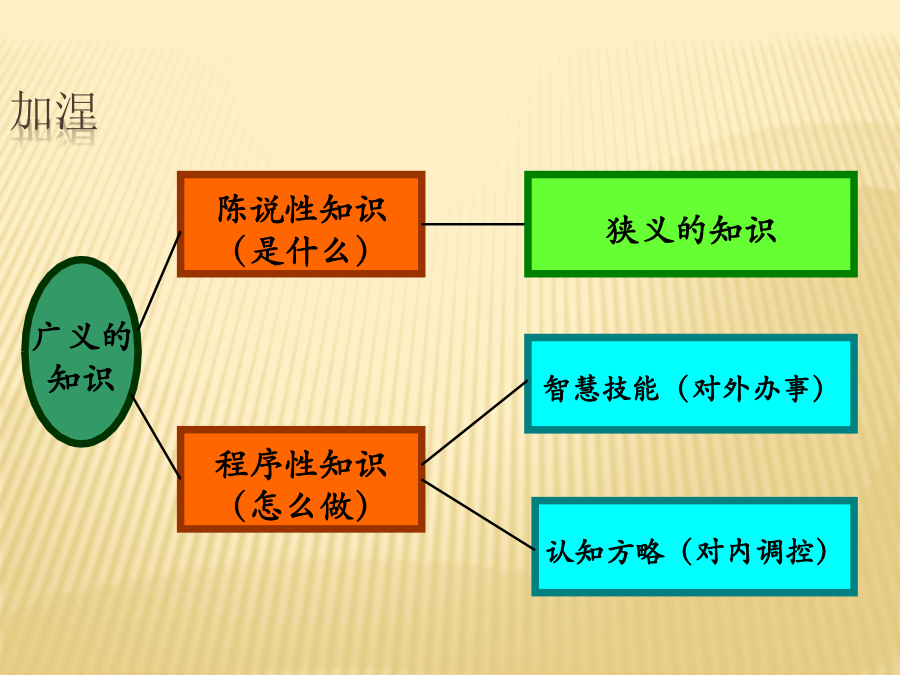 加涅

广义的知识

陈说性知识（是什么）

狭义的知识

程序性知识（怎么做）

智慧技能（对外办事）

认知方略（对内调控）